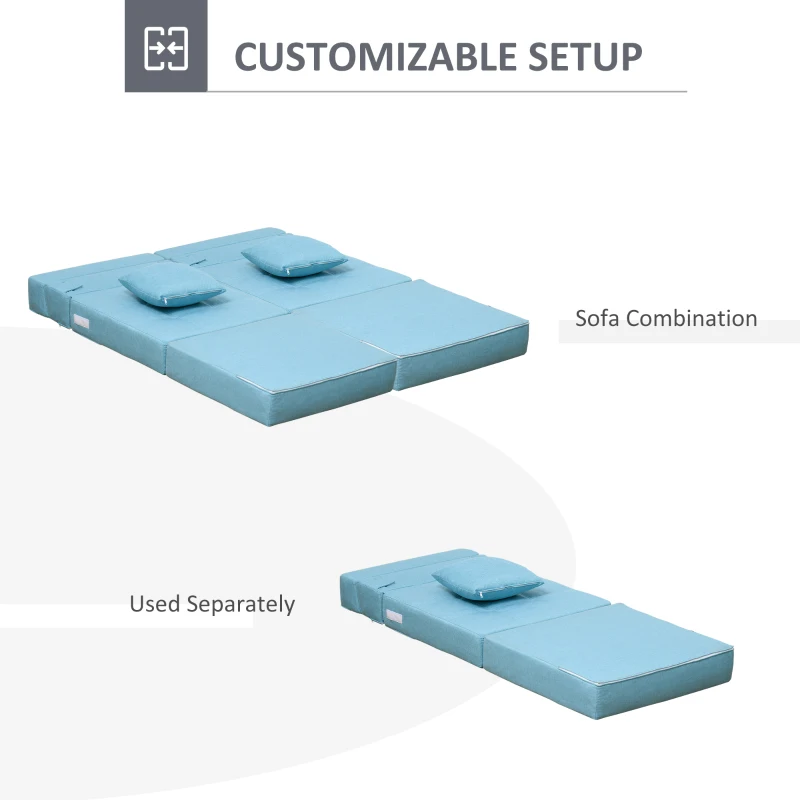 CUSTOMIZABLE SETUP

Sofa Combination

Used Separately